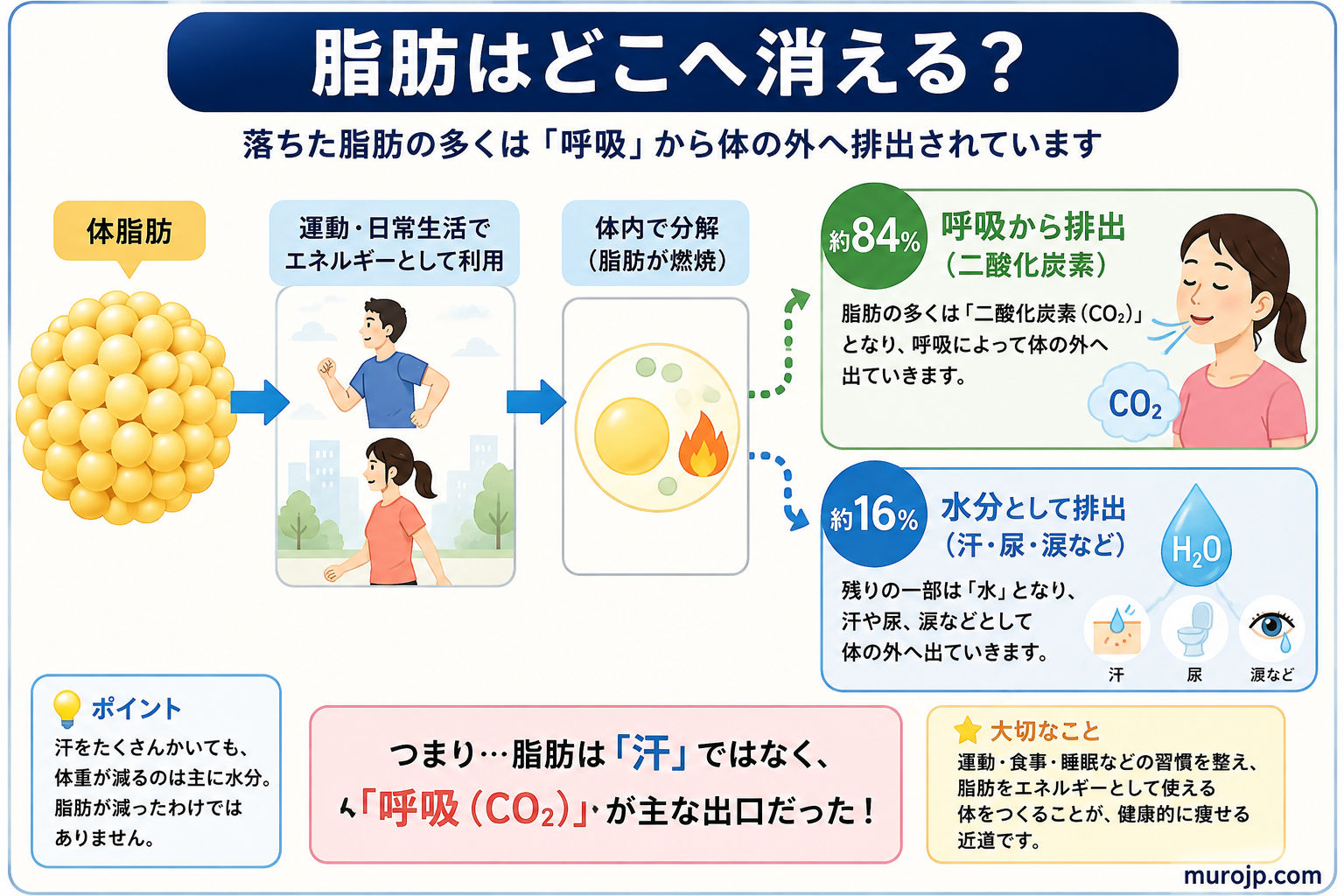 脂肪はどこへ消える?

落ちた脂肪の多くは「呼吸」から体の外へ排出されています

体脂肪

運動・日常生活でエネルギーとして利用

体内で分解(脂肪が燃焼)

約84% 呼吸から排出(二酸化炭素)

脂肪の多くは「二酸化炭素($CO_2$)」となり、呼吸によって体の外へ出ていきます。

$CO_2$

約16% 水分として排出(汗・尿・涙など)

$H_2O$

残りの一部は「水」となり、汗や尿、涙などとして体の外へ出ていきます。

汗 尿 涙など

ポイント

汗をたくさんかいても、体重が減るのは主に水分。脂肪が減ったわけではありません。

つまり…脂肪は「汗」ではなく、「呼吸($CO_2$)」が主な出口だった!

大切なこと

運動・食事・睡眠などの習慣を整え、脂肪をエネルギーとして使える体をつくることが、健康的に痩せる近道です。

murojp.com